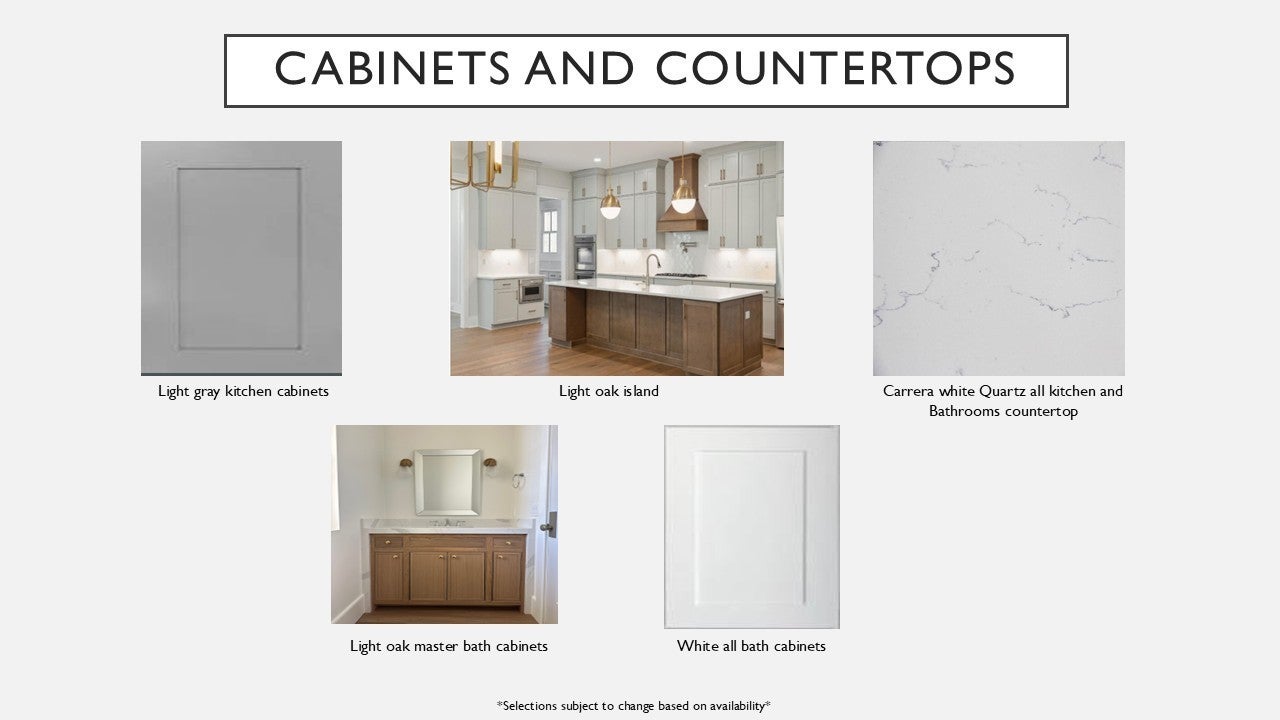 CABINETS AND COUNTERTOPS

Light gray kitchen cabinets

Light oak island

Carrera white Quartz all kitchen and Bathrooms countertop

Light oak master bath cabinets

White all bath cabinets

*Selections subject to change based on availability*